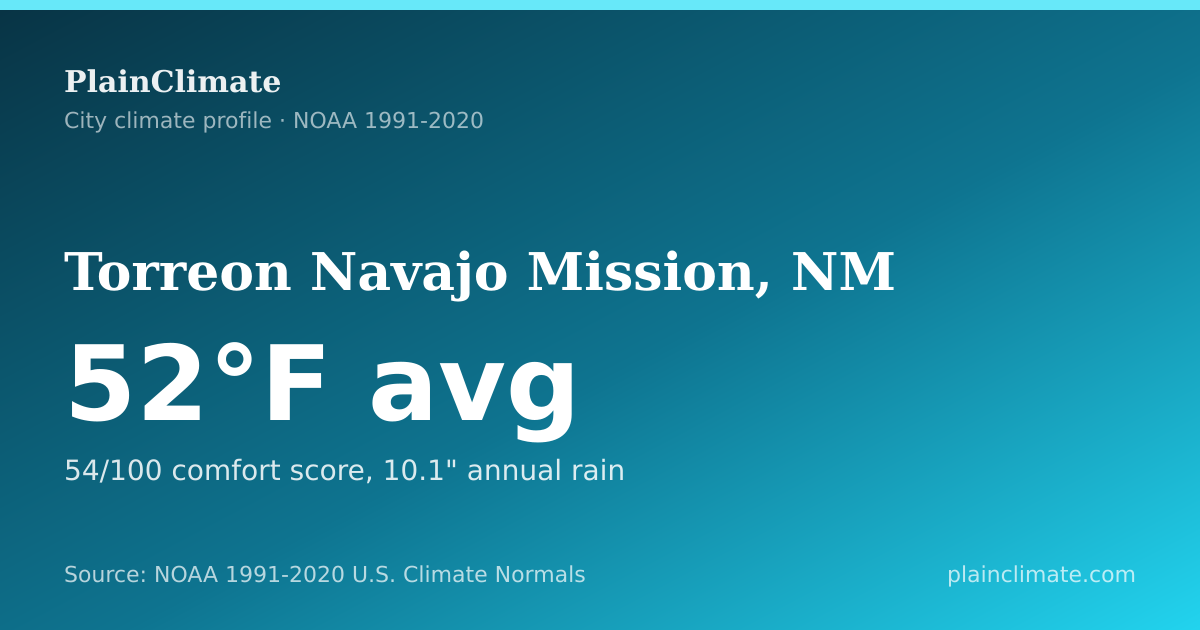 PlainClimate
City climate profile · NOAA 1991-2020

Torreon Navajo Mission, NM

52°F avg

54/100 comfort score, 10.1" annual rain

Source: NOAA 1991-2020 U.S. Climate Normals

plainclimate.com